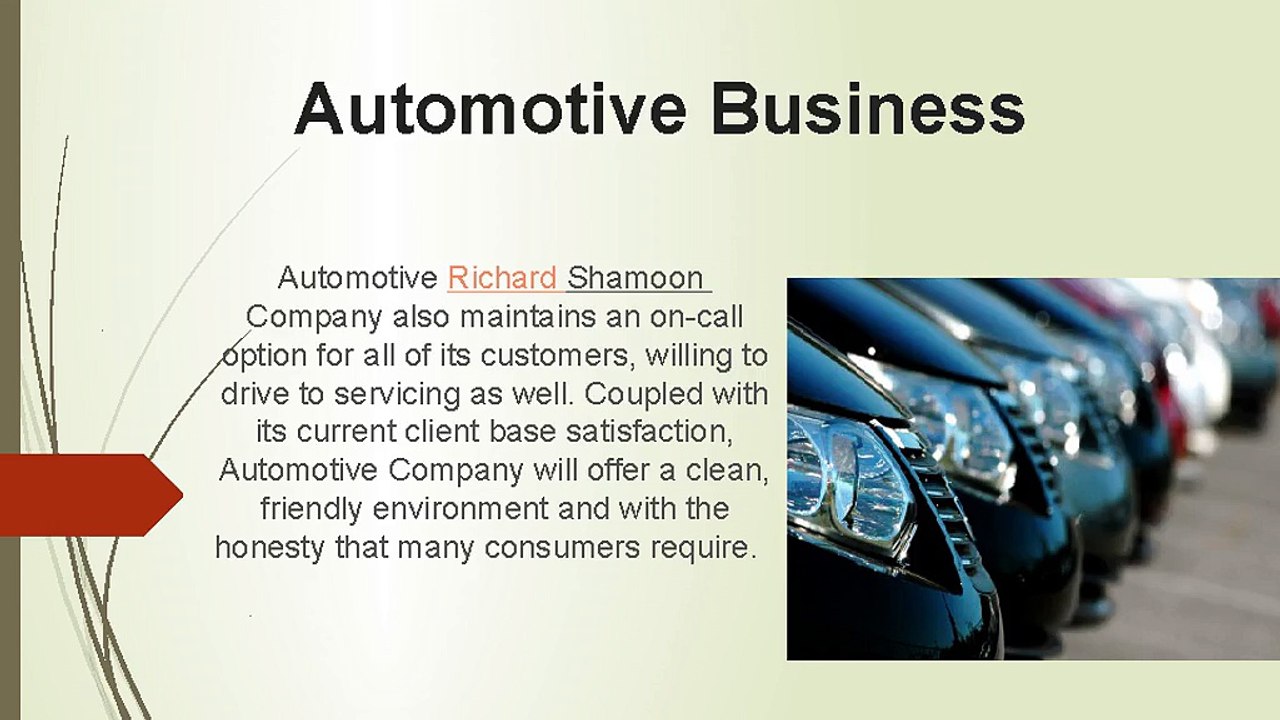 Automotive Business

Automotive Richard Shamoon Company also maintains an on-call option for all of its customers, willing to drive to servicing as well. Coupled with its current client base satisfaction, Automotive Company will offer a clean, friendly environment and with the honesty that many consumers require.